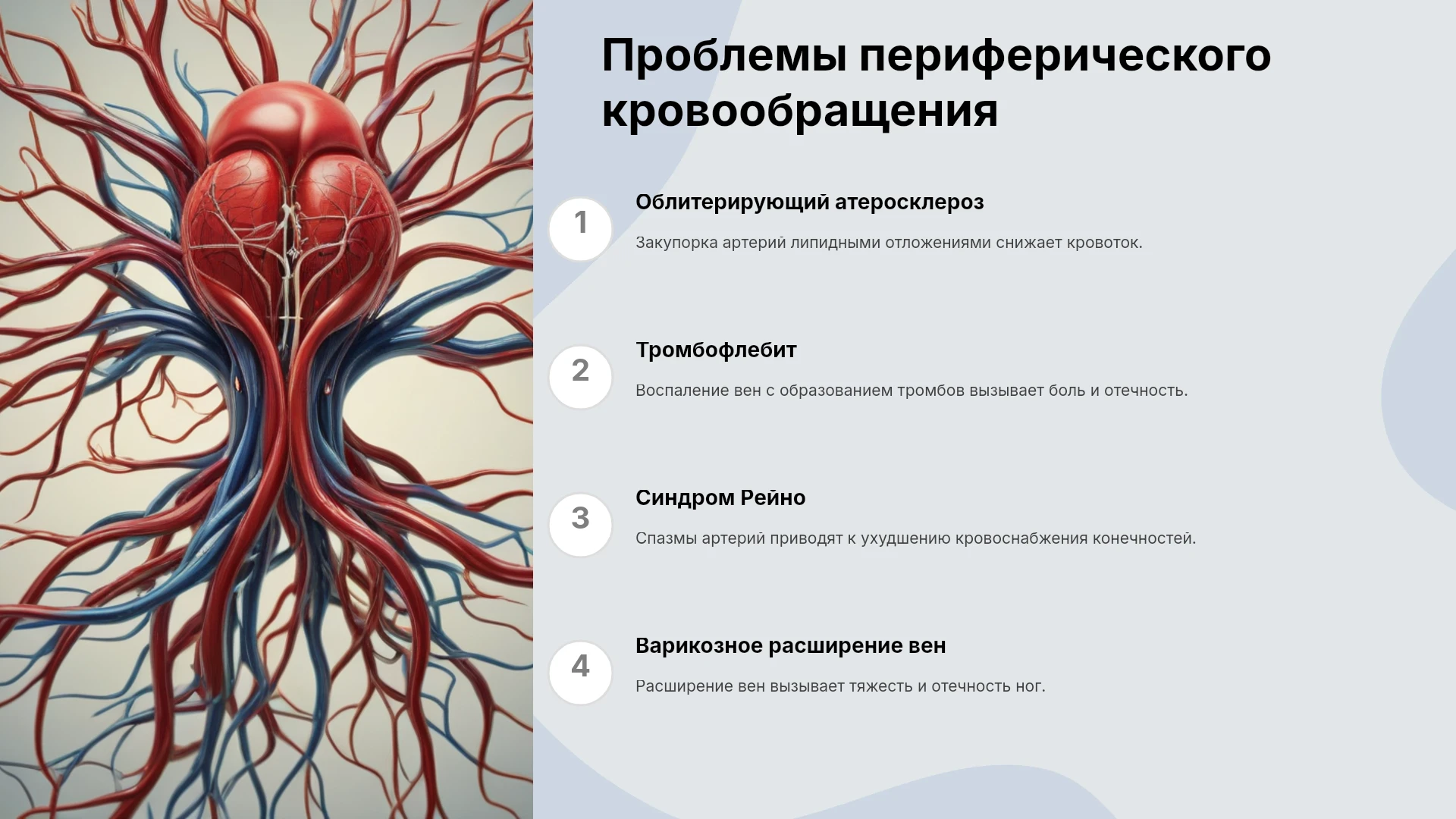 Проблемы периферического кровообращения

1

Облитерирующий атеросклероз

Закупорка артерий липидными отложениями снижает кровоток.

2

Тромбофлебит

Воспаление вен с образованием тромбов вызывает боль и отечность.

3

Синдром Рейно

Спазмы артерий приводят к ухудшению кровоснабжения конечностей.

4

Варикозное расширение вен

Расширение вен вызывает тяжесть и отечность ног.